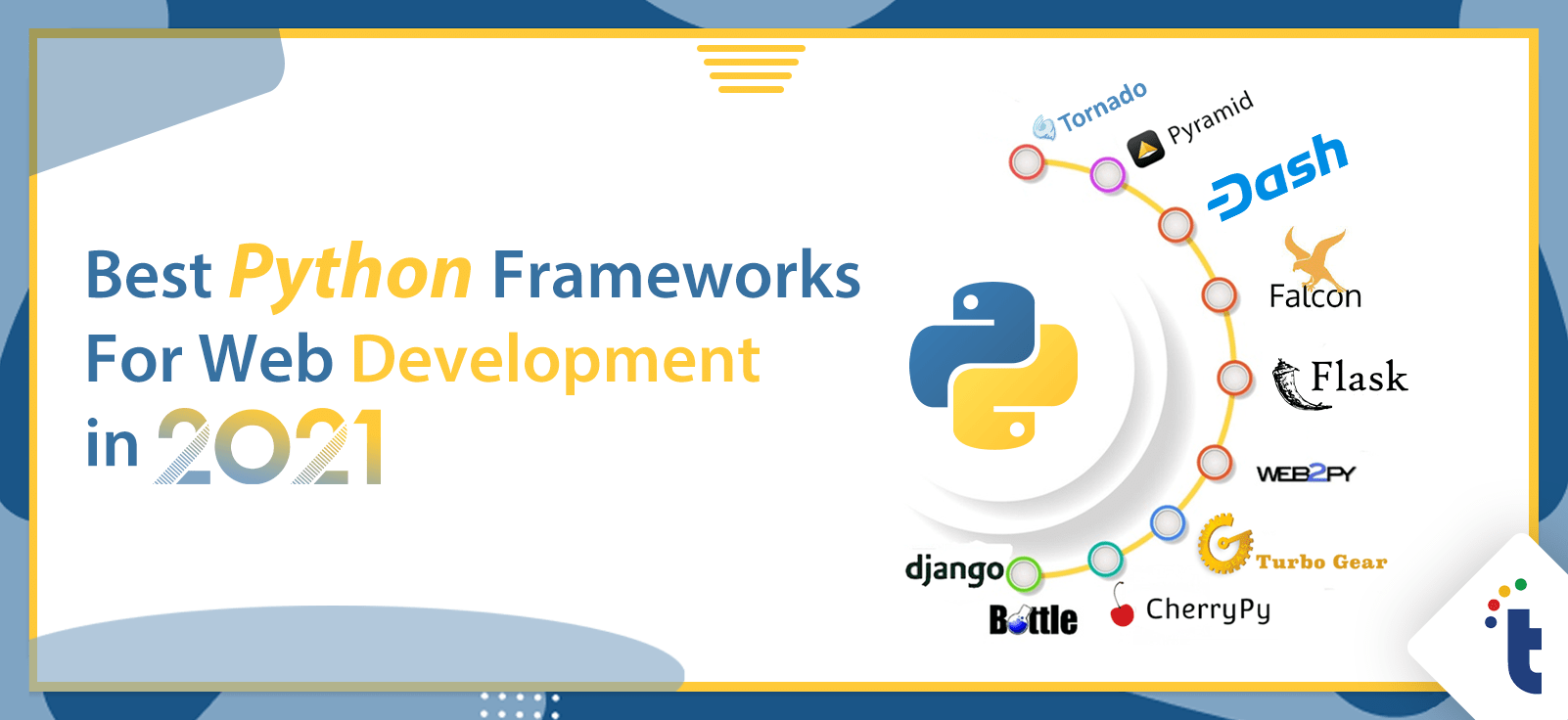 Best Python Frameworks For Web Development in 2021

Tornado

Pyramid

Dash

Falcon

Flask

WEB2PY

Turbo Gear

CherryPy

django

Bottle

t